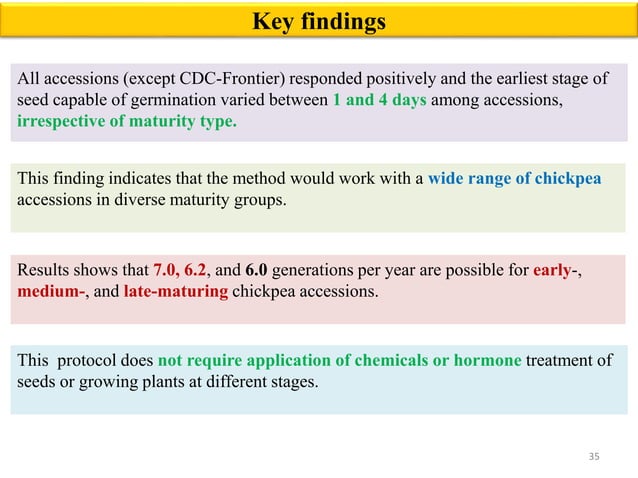 Key findings

All accessions (except CDC-Frontier) responded positively and the earliest stage of seed capable of germination varied between 1 and 4 days among accessions, irrespective of maturity type.

This finding indicates that the method would work with a wide range of chickpea accessions in diverse maturity groups.

Results shows that 7.0, 6.2, and 6.0 generations per year are possible for early-, medium-, and late-maturing chickpea accessions.

This protocol does not require application of chemicals or hormone treatment of seeds or growing plants at different stages.

35